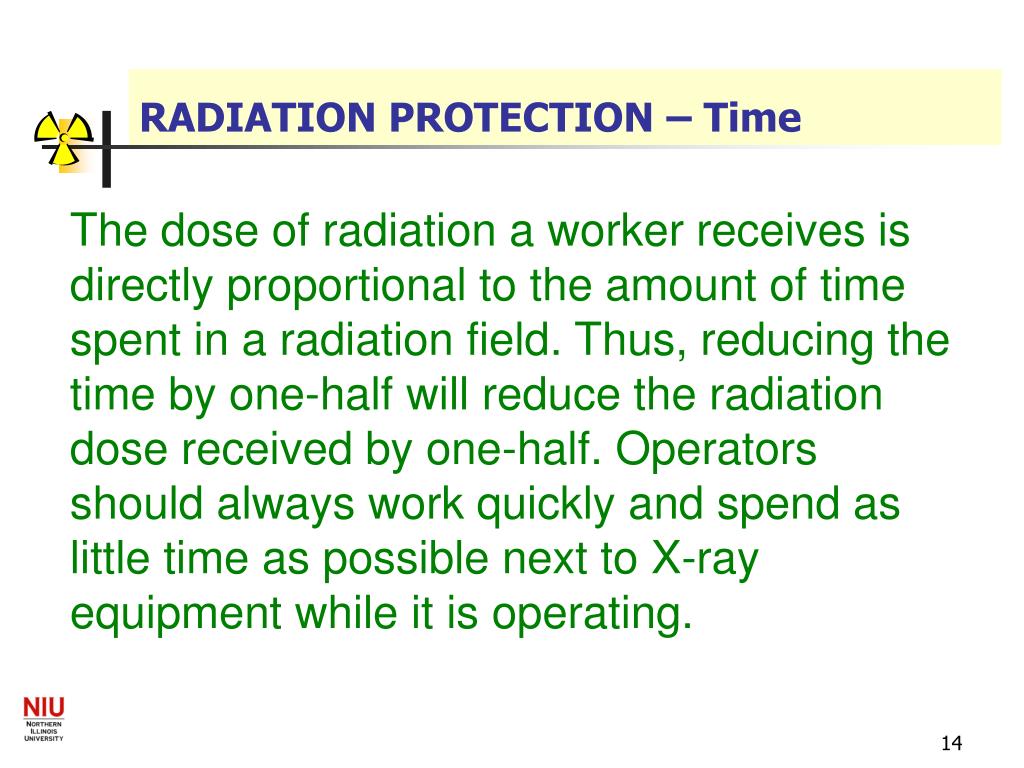 RADIATION PROTECTION – Time

The dose of radiation a worker receives is directly proportional to the amount of time spent in a radiation field. Thus, reducing the time by one-half will reduce the radiation dose received by one-half. Operators should always work quickly and spend as little time as possible next to X-ray equipment while it is operating.

NIU
NORTHERN ILLINOIS UNIVERSITY

14